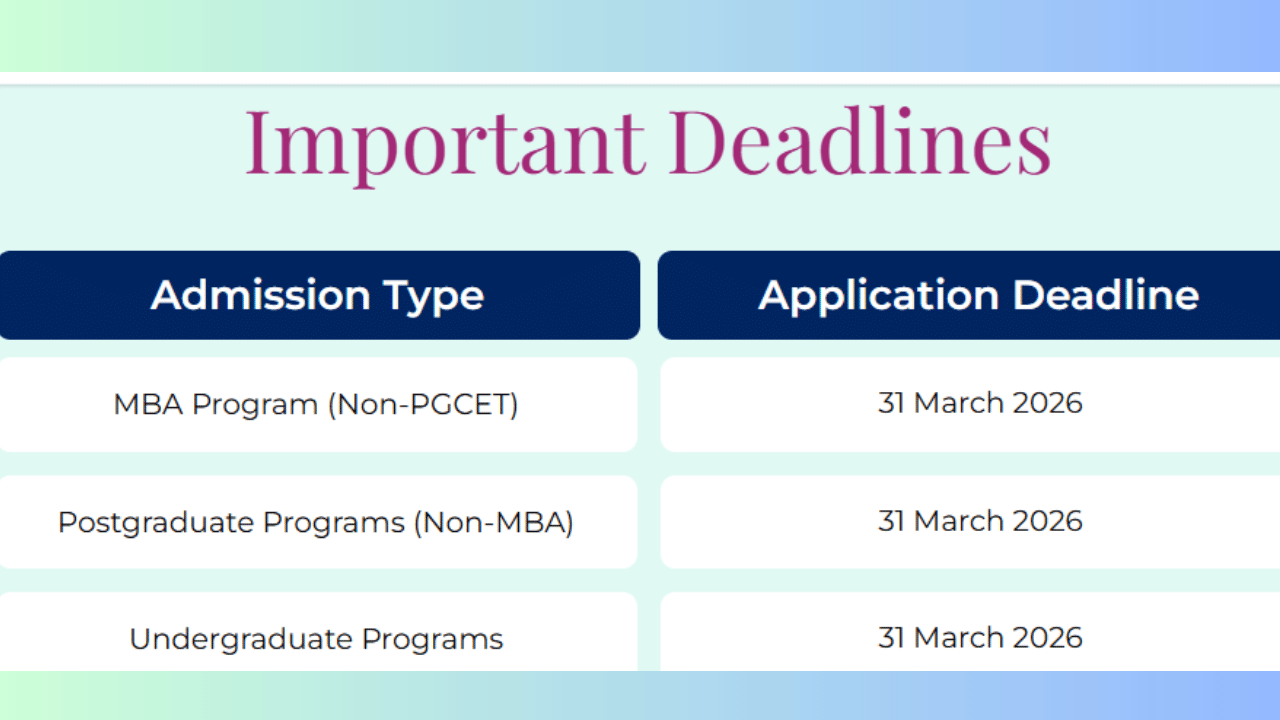 Important Deadlines

| Admission Type | Application Deadline |
|---|---|
| MBA Program (Non-PGCET) | 31 March 2026 |
| Postgraduate Programs (Non-MBA) | 31 March 2026 |
| Undergraduate Programs | 31 March 2026 |